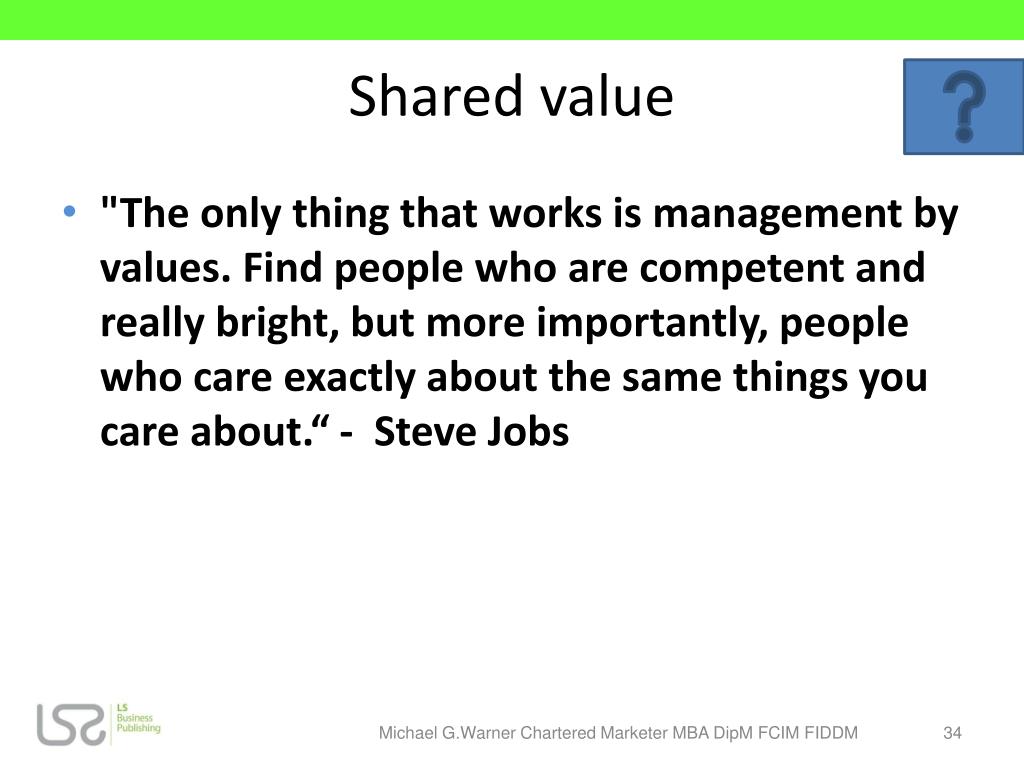 Shared value

?

• "The only thing that works is management by values. Find people who are competent and really bright, but more importantly, people who care exactly about the same things you care about.“ - Steve Jobs

LS Business Publishing

Michael G.Warner Chartered Marketer MBA DipM FCIM FIDDM

34